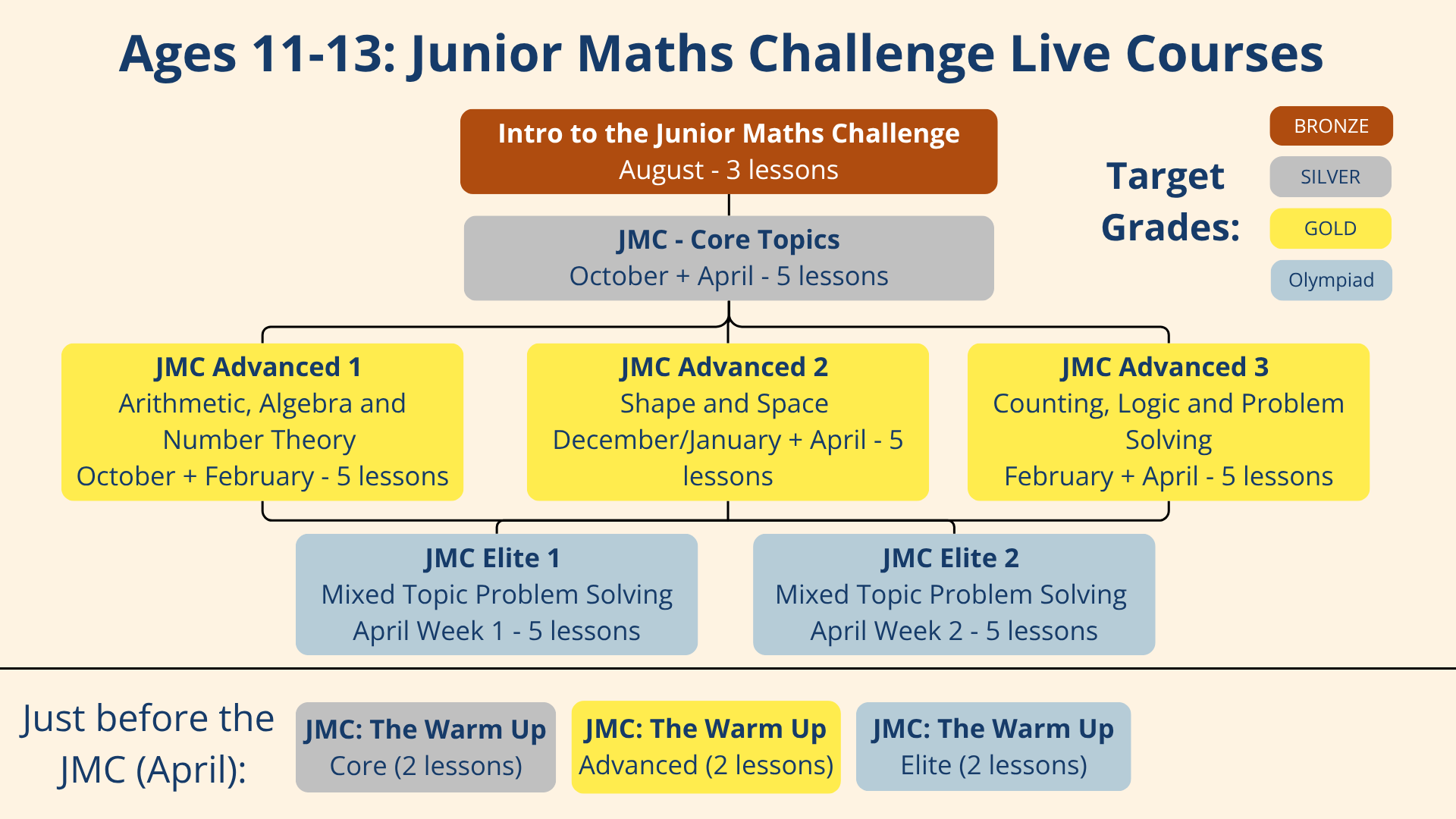 Ages 11-13: Junior Maths Challenge Live Courses

Intro to the Junior Maths Challenge
August - 3 lessons

Target Grades:

BRONZE

SILVER

GOLD

Olympiad

JMC - Core Topics
October + April - 5 lessons

JMC Advanced 1
Arithmetic, Algebra and Number Theory
October + February - 5 lessons

JMC Advanced 2
Shape and Space
December/January + April - 5 lessons

JMC Advanced 3
Counting, Logic and Problem Solving
February + April - 5 lessons

JMC Elite 1
Mixed Topic Problem Solving
April Week 1 - 5 lessons

JMC Elite 2
Mixed Topic Problem Solving
April Week 2 - 5 lessons

Just before the JMC (April):

JMC: The Warm Up
Core (2 lessons)

JMC: The Warm Up
Advanced (2 lessons)

JMC: The Warm Up
Elite (2 lessons)